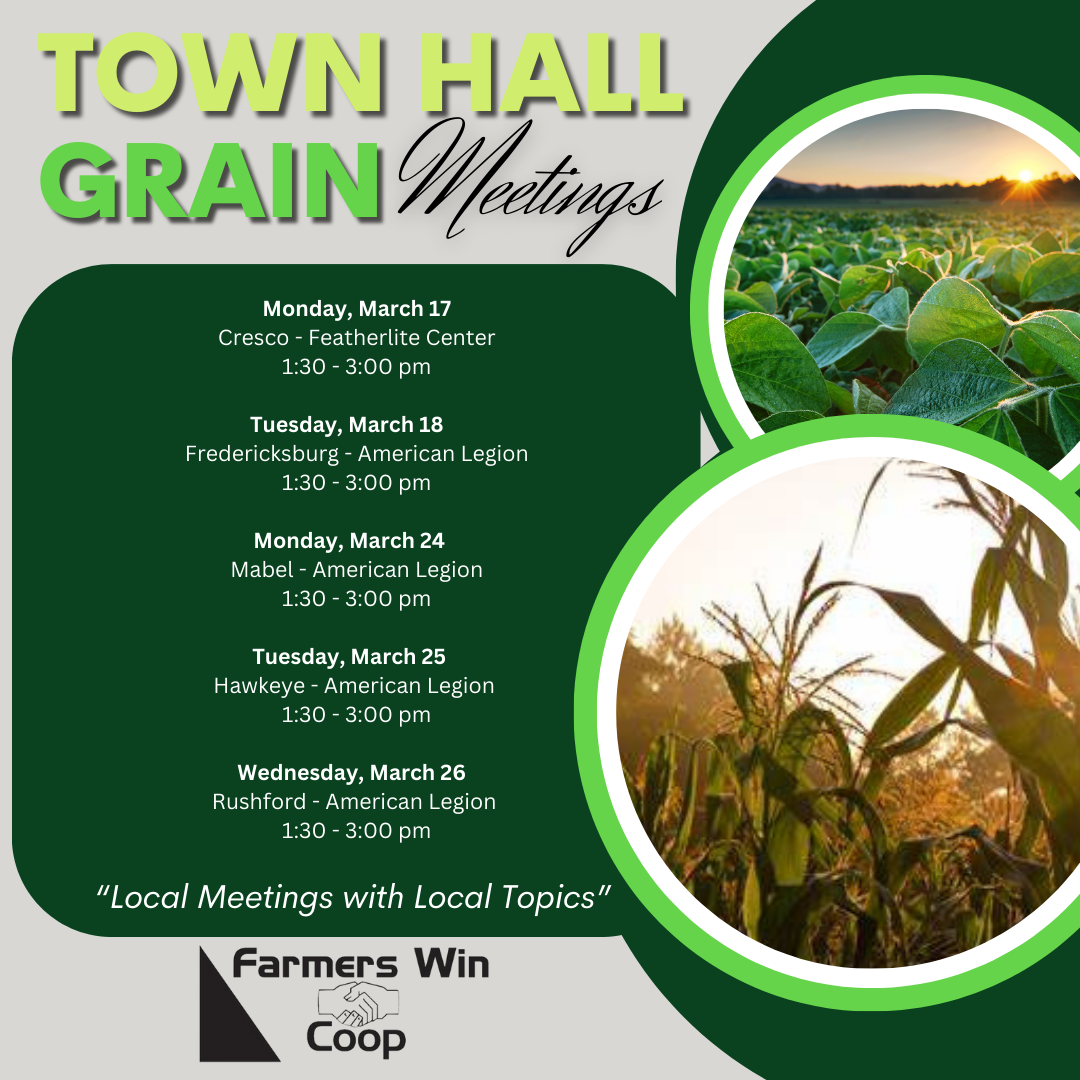 TOWN HALL
GRAIN Meetings

Monday, March 17
Cresco - Featherlite Center
1:30 - 3:00 pm

Tuesday, March 18
Fredericksburg - American Legion
1:30 - 3:00 pm

Monday, March 24
Mabel - American Legion
1:30 - 3:00 pm

Tuesday, March 25
Hawkeye - American Legion
1:30 - 3:00 pm

Wednesday, March 26
Rushford - American Legion
1:30 - 3:00 pm

"Local Meetings with Local Topics"

Farmers Win
Coop